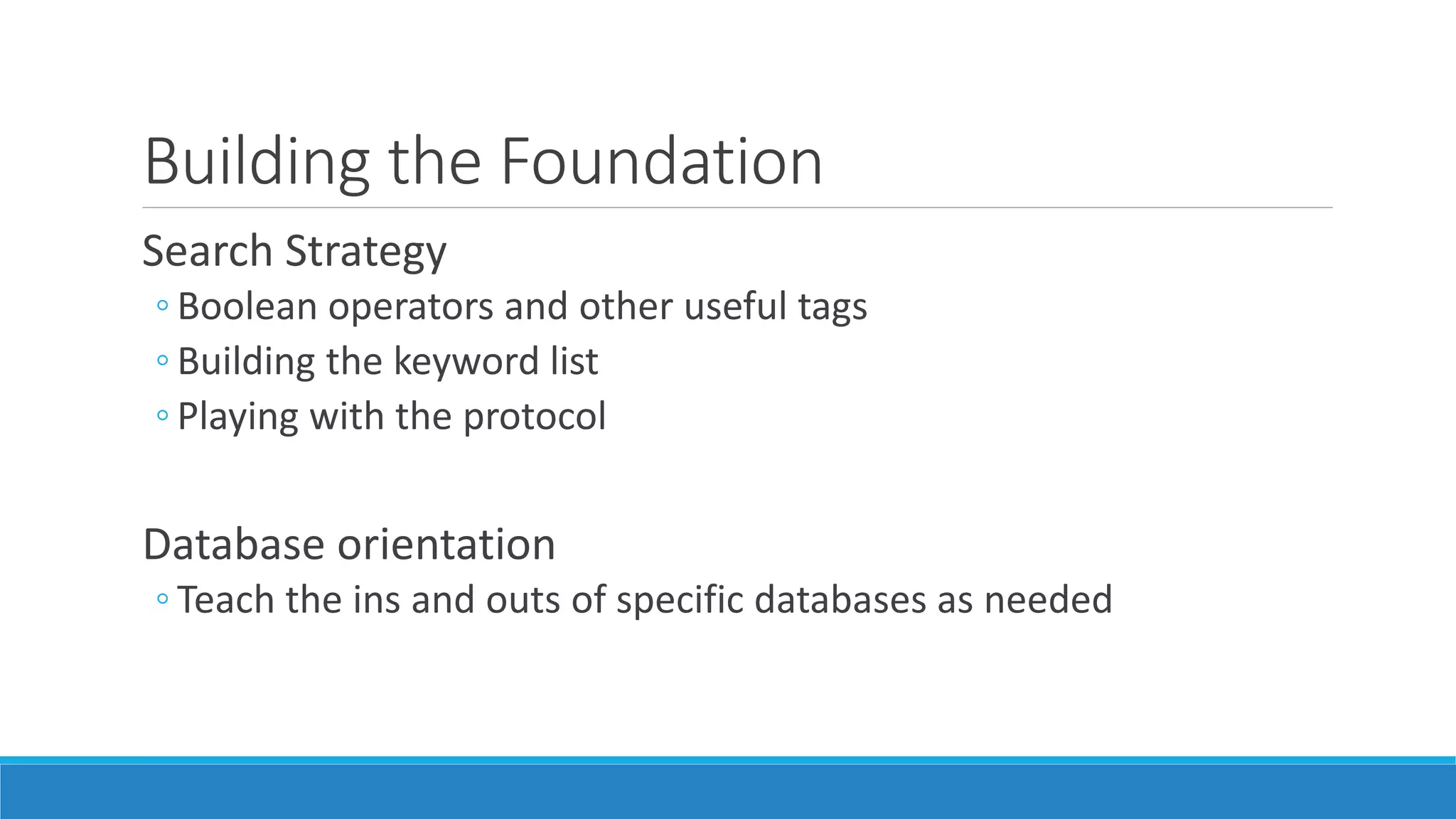 Building the Foundation

Search Strategy
◦ Boolean operators and other useful tags
◦ Building the keyword list
◦ Playing with the protocol

Database orientation
◦ Teach the ins and outs of specific databases as needed